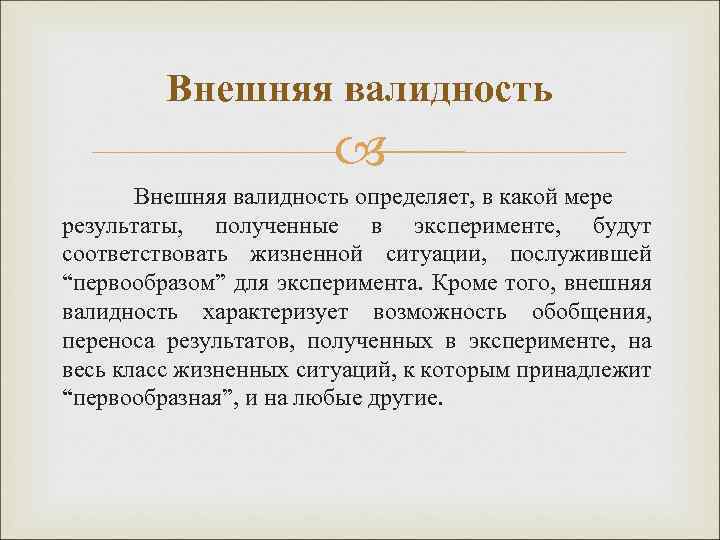 Внешняя валидность

Внешняя валидность определяет, в какой мере результаты, полученные в эксперименте, будут соответствовать жизненной ситуации, послужившей “первообразом” для эксперимента. Кроме того, внешняя валидность характеризует возможность обобщения, переноса результатов, полученных в эксперименте, на весь класс жизненных ситуаций, к которым принадлежит “первообразная”, и на любые другие.